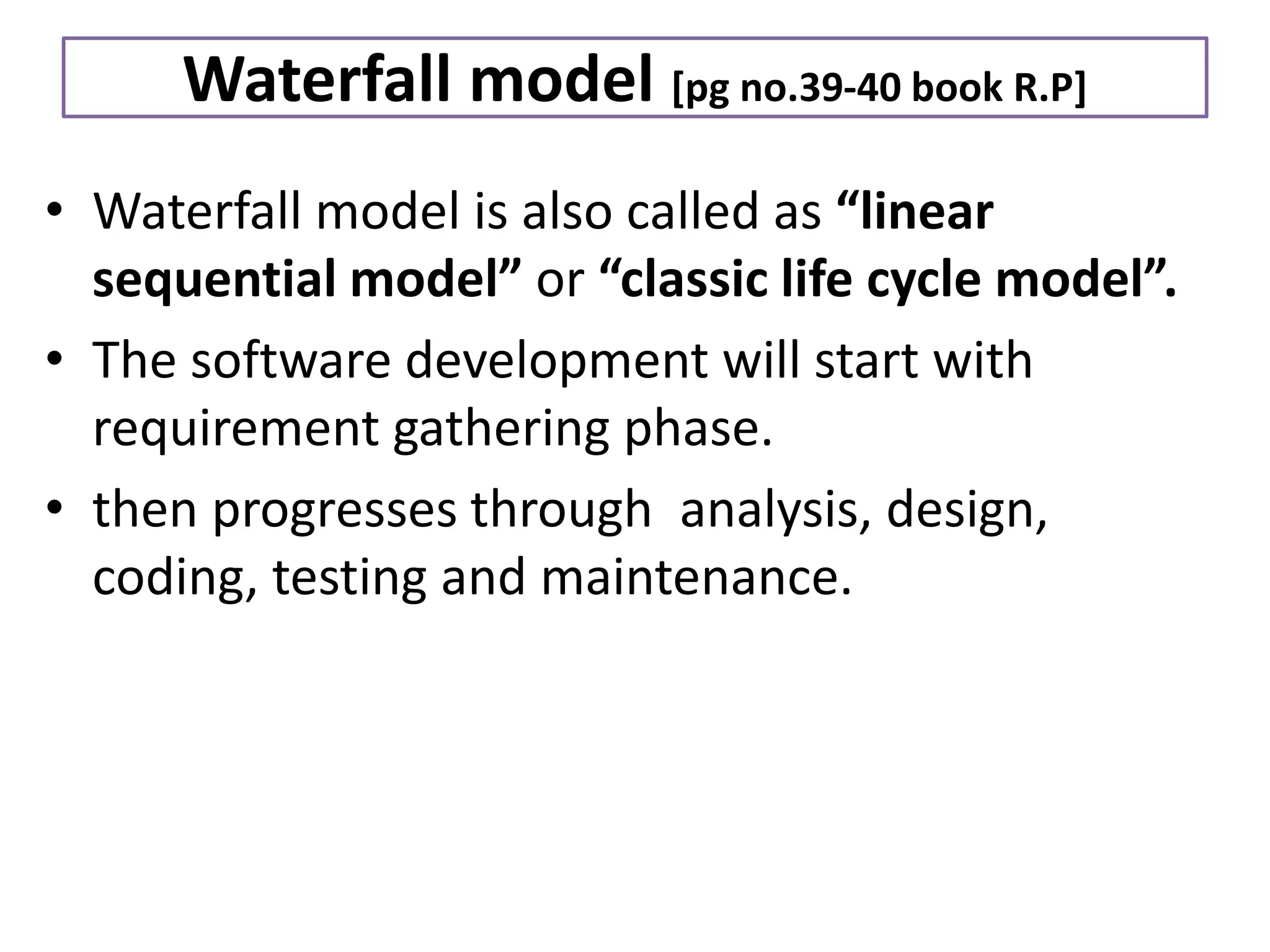 Waterfall model [pg no.39-40 book R.P]

• Waterfall model is also called as “linear sequential model” or “classic life cycle model”.

• The software development will start with requirement gathering phase.

• then progresses through  analysis, design, coding, testing and maintenance.